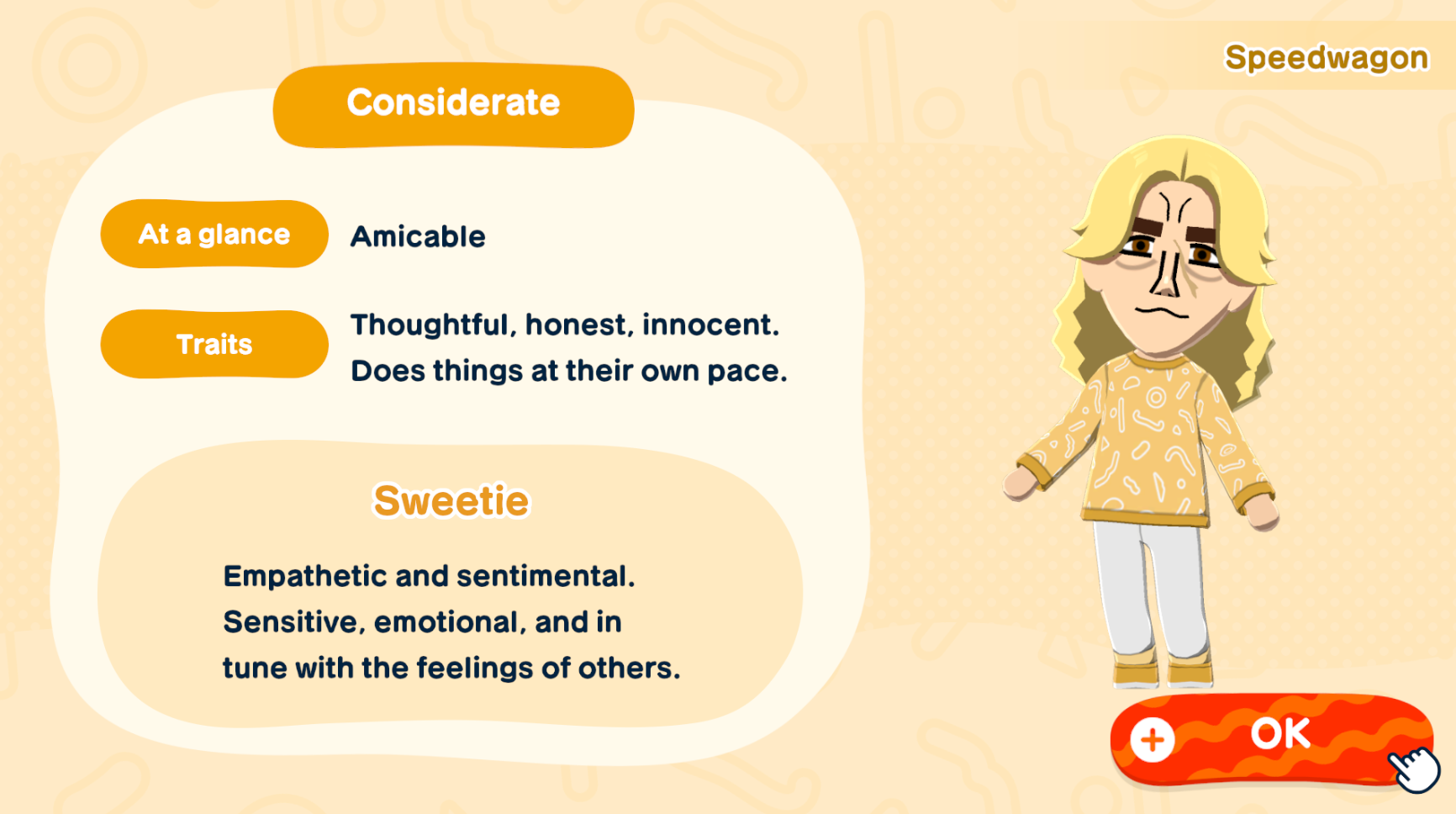 Speedwagon

Considerate

At a glance
Amicable

Traits
Thoughtful, honest, innocent. Does things at their own pace.

Sweetie

Empathetic and sentimental. Sensitive, emotional, and in tune with the feelings of others.

+ OK